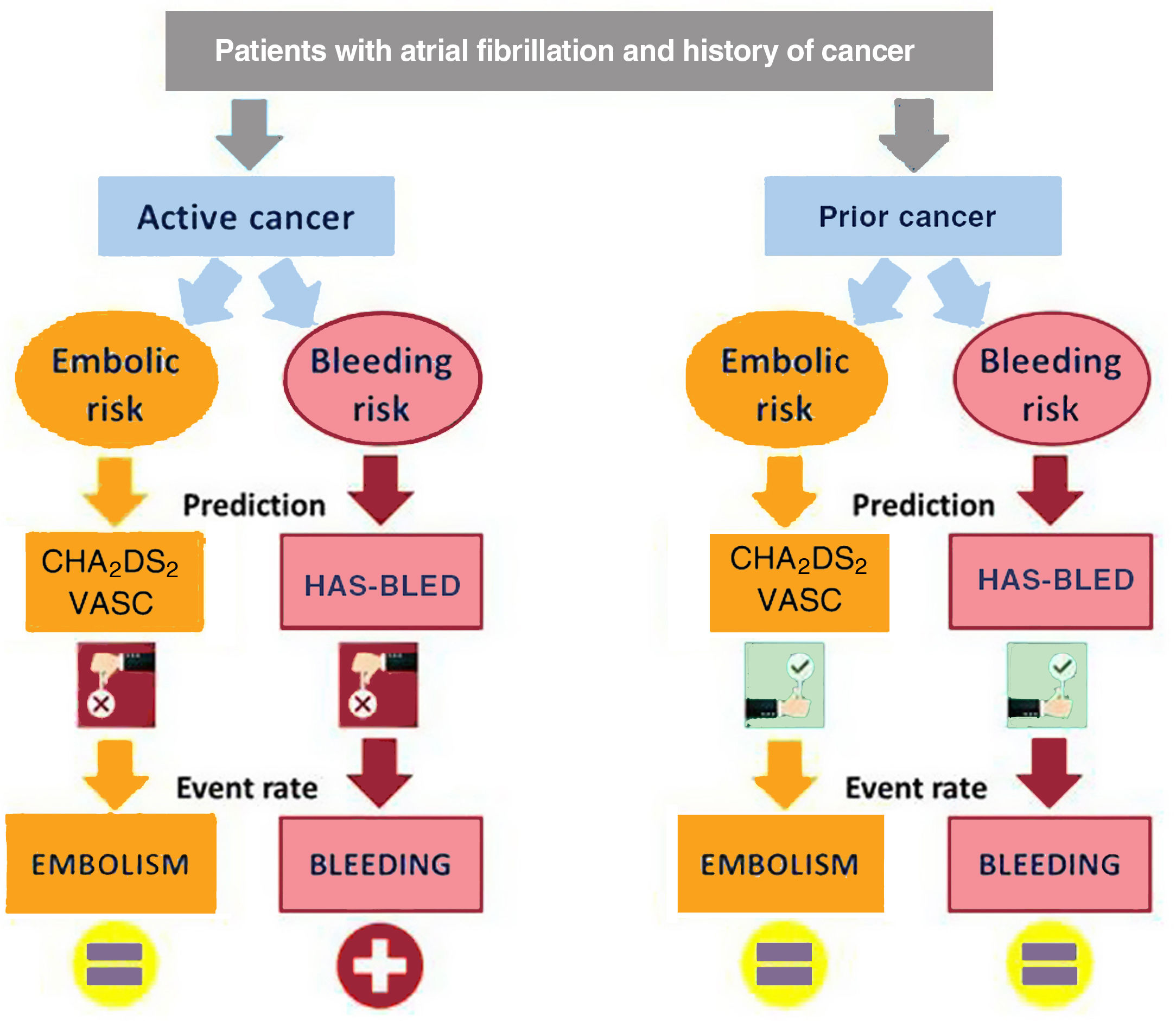 Patients with atrial fibrillation and history of cancer

Active cancer

Embolic risk

Bleeding risk

Prediction

$CHA_2DS_2$ VASC

HAS-BLED

Event rate

EMBOLISM

BLEEDING

Prior cancer

Embolic risk

Bleeding risk

Prediction

$CHA_2DS_2$ VASC

HAS-BLED

Event rate

EMBOLISM

BLEEDING